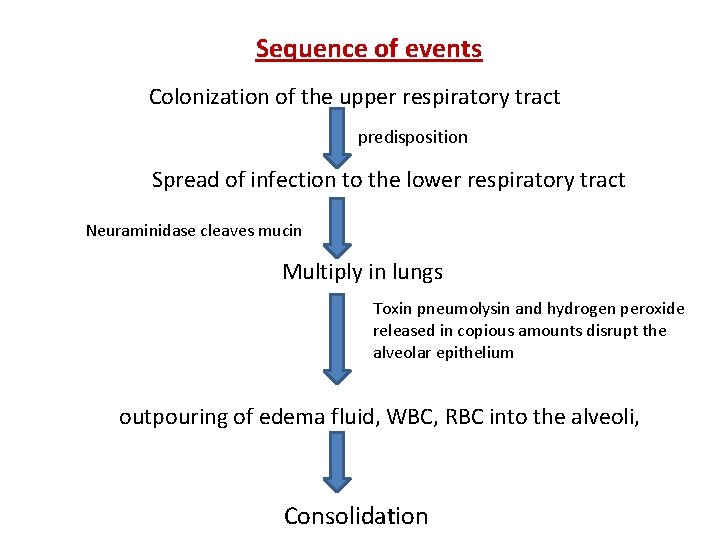 Sequence of events

Colonization of the upper respiratory tract

predisposition

Spread of infection to the lower respiratory tract

Neuraminidase cleaves mucin

Multiply in lungs

Toxin pneumolysin and hydrogen peroxide released in copious amounts disrupt the alveolar epithelium

outpouring of edema fluid, WBC, RBC into the alveoli,

Consolidation